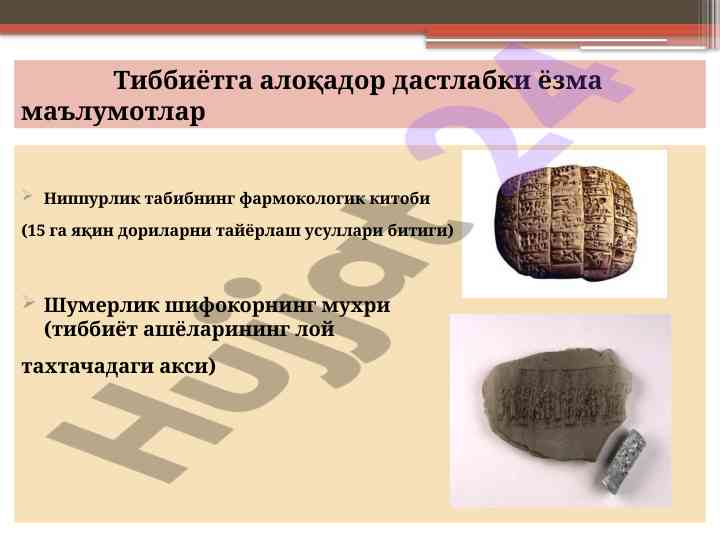 Тиббиётга алоқадор дастлабки ёзма маълумотлар

Ниппурлик табибнинг фармокологик китоби

(15 га яқин дориларни тайёрлаш усуллари битиги)

Шумерлик шифокорнинг мухри (тиббиёт ашёларининг лой

тахтачадаги акси)

Hujjat24